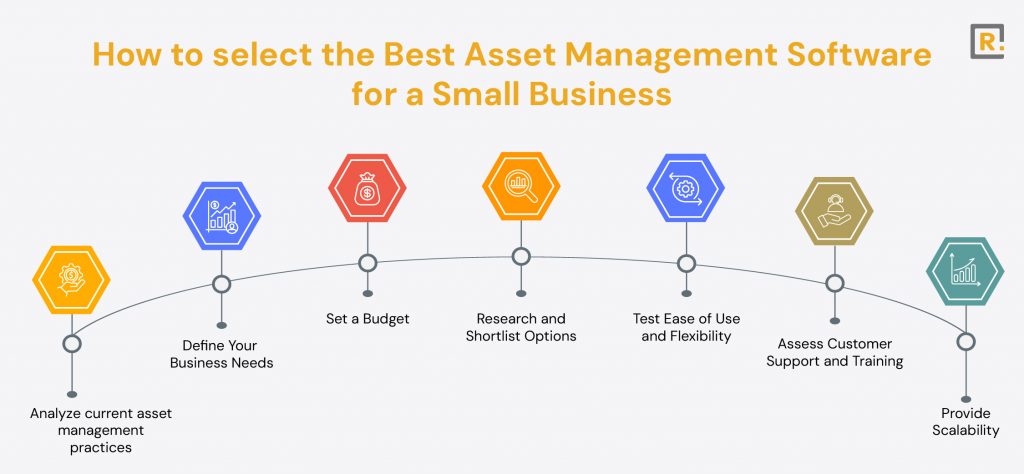 How to select the Best Asset Management Software for a Small Business

R.

Analyze current asset management practices

Define Your Business Needs

Set a Budget

Research and Shortlist Options

Test Ease of Use and Flexibility

Assess Customer Support and Training

Provide Scalability